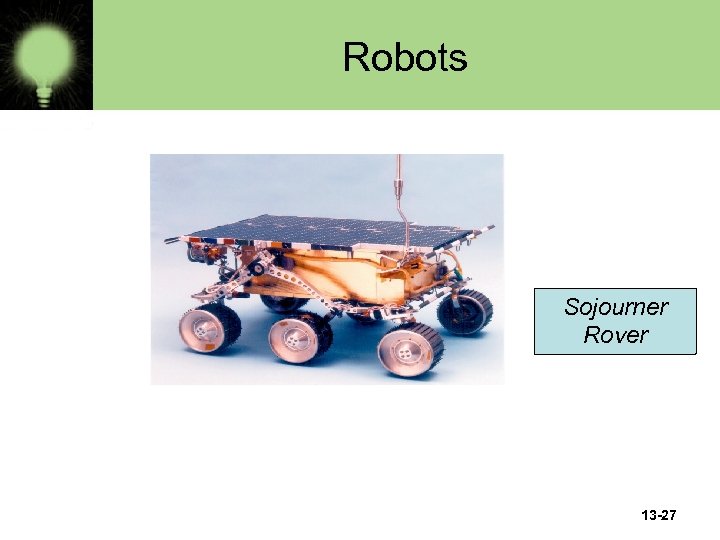 Robots

Sojourner Rover

13-27